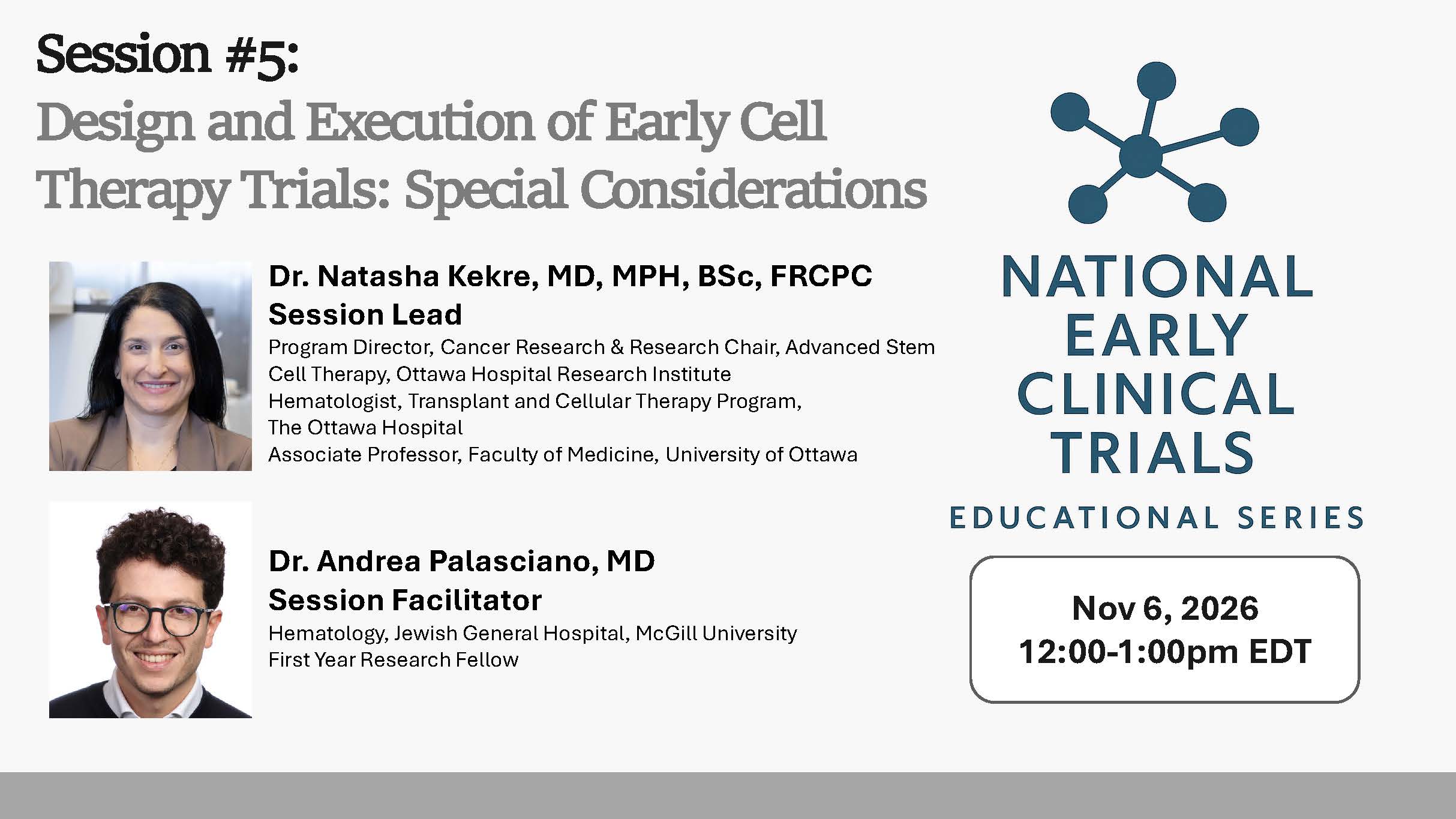 Session #5:
Design and Execution of Early Cell Therapy Trials: Special Considerations

Dr. Natasha Kekre, MD, MPH, BSc, FRCPC
Session Lead
Program Director, Cancer Research & Research Chair, Advanced Stem Cell Therapy, Ottawa Hospital Research Institute
Hematologist, Transplant and Cellular Therapy Program, The Ottawa Hospital
Associate Professor, Faculty of Medicine, University of Ottawa

Dr. Andrea Palasciano, MD
Session Facilitator
Hematology, Jewish General Hospital, McGill University
First Year Research Fellow

NATIONAL EARLY CLINICAL TRIALS
EDUCATIONAL SERIES

Nov 6, 2026
12:00-1:00pm EDT